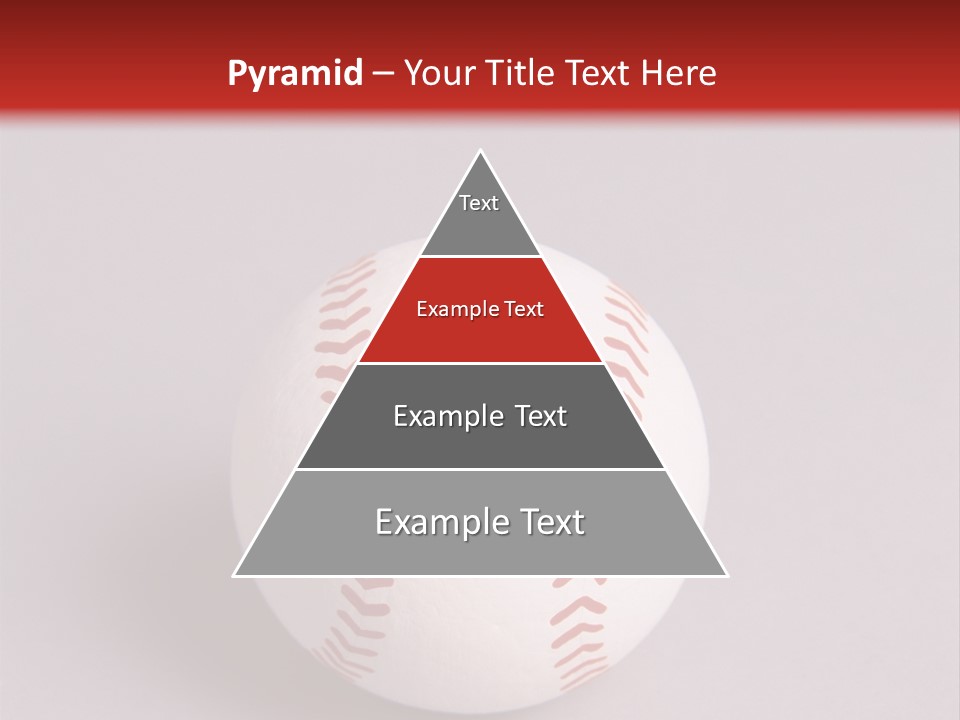 Pyramid – Your Title Text Here

Text

Example Text

Example Text

Example Text